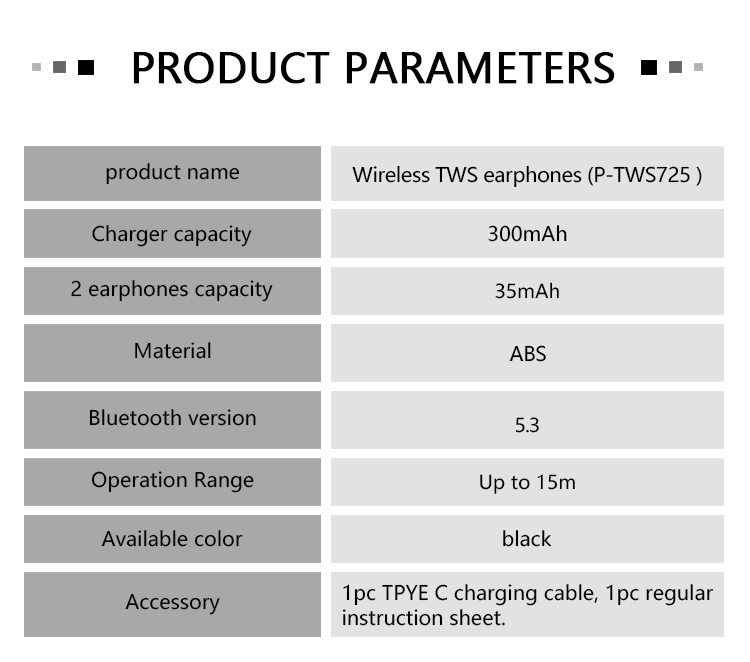 PRODUCT PARAMETERS

| product name | Wireless TWS earphones (P-TWS725 ) |
|---|---|
| Charger capacity | 300mAh |
| 2 earphones capacity | 35mAh |
| Material | ABS |
| Bluetooth version | 5.3 |
| Operation Range | Up to 15m |
| Available color | black |
| Accessory | 1pc TPYE C charging cable, 1pc regular instruction sheet. |